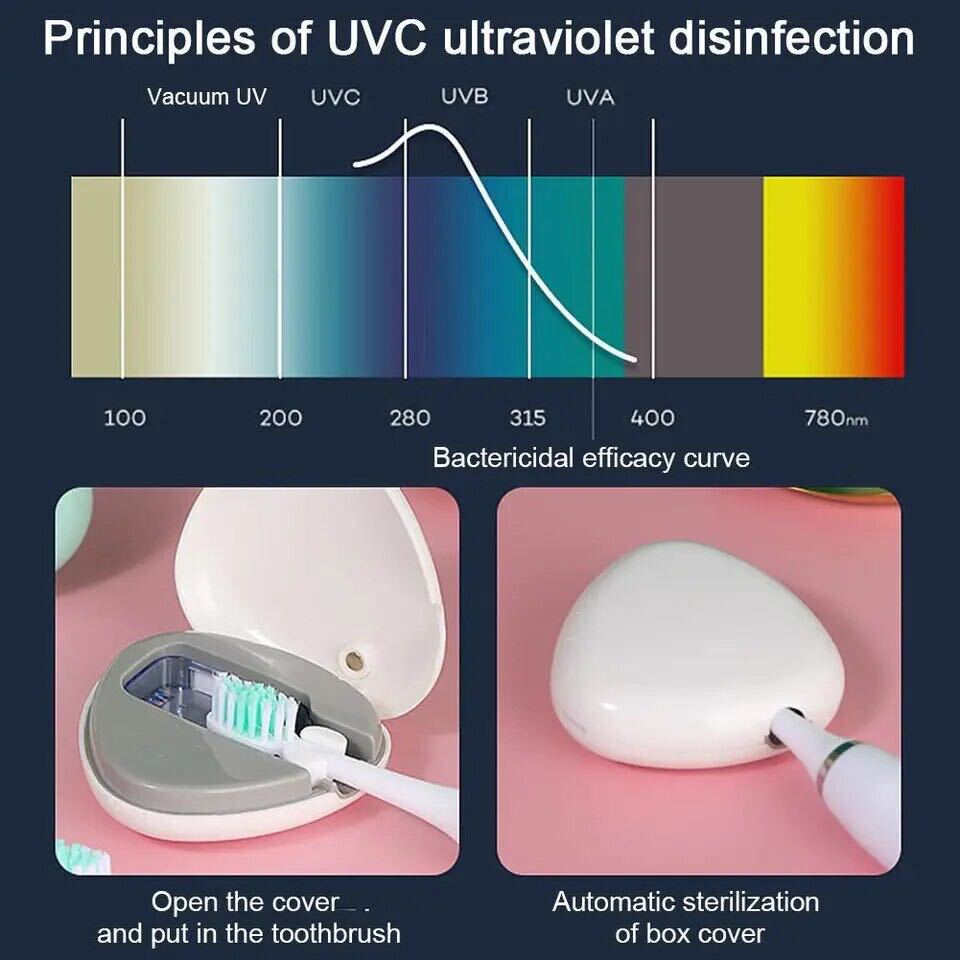 Principles of UVC ultraviolet disinfection

Vacuum UV UVC UVB UVA

100 200 280 315 400 780nm

Bactericidal efficacy curve

Open the cover and put in the toothbrush

Automatic sterilization of box cover